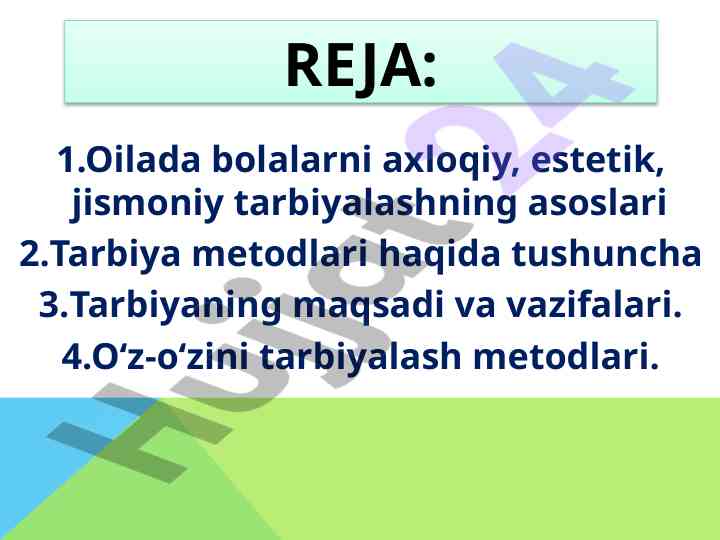 REJA:

1.Oilada bolalarni axloqiy, estetik, jismoniy tarbiyalashning asoslari
2.Tarbiya metodlari haqida tushuncha
3.Tarbiyaning maqsadi va vazifalari.
4.O‘z-o‘zini tarbiyalash metodlari.

Hujjat24